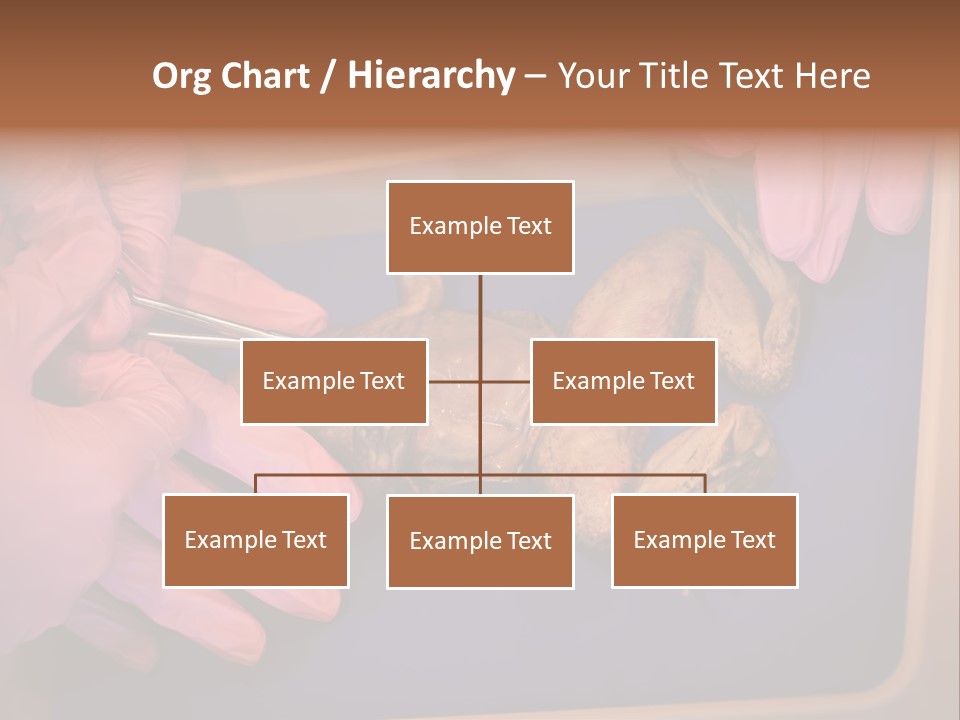 Org Chart / Hierarchy – Your Title Text Here

Example Text

Example Text

Example Text

Example Text

Example Text

Example Text